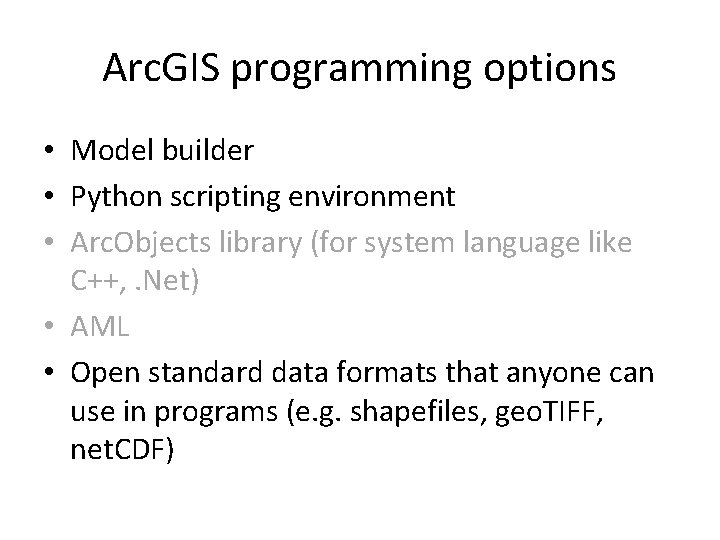 ArcGIS programming options

• Model builder
• Python scripting environment
• ArcObjects library (for system language like C++, .Net)
• AML
• Open standard data formats that anyone can use in programs (e.g. shapefiles, geoTIFF, netCDF)